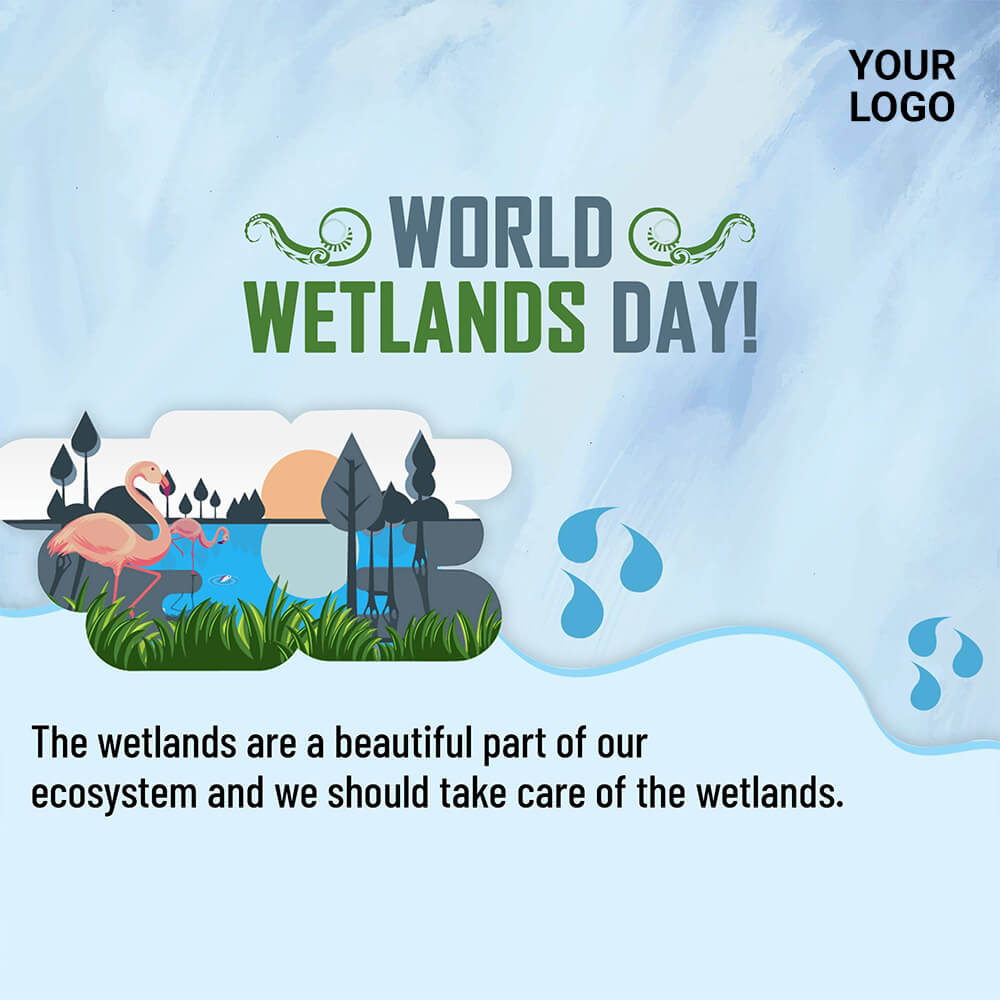 YOUR LOGO

WORLD WETLANDS DAY!

The wetlands are a beautiful part of our ecosystem and we should take care of the wetlands.